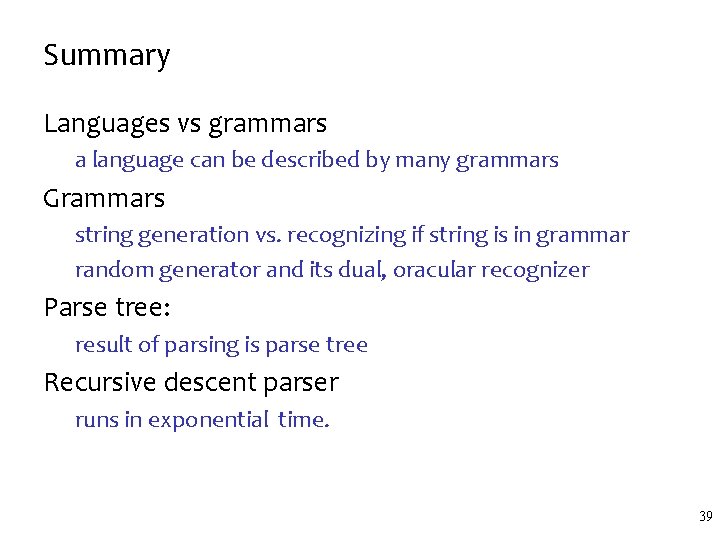 Summary

Languages vs grammars

a language can be described by many grammars

Grammars

string generation vs. recognizing if string is in grammar

random generator and its dual, oracular recognizer

Parse tree:

result of parsing is parse tree

Recursive descent parser

runs in exponential time.

39